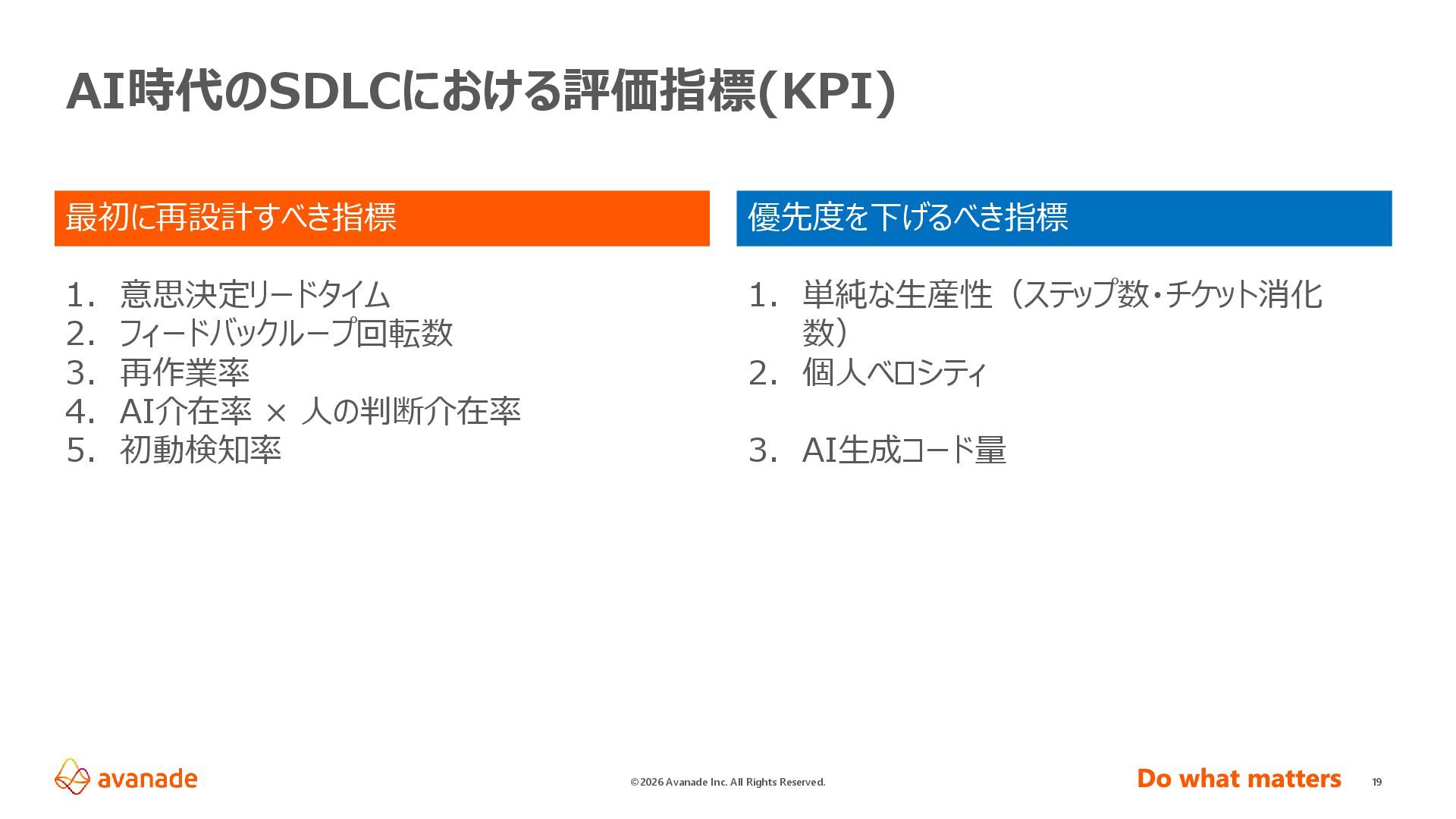 AI時代のSDLCにおける評価指標(KPI)

最初に再設計すべき指標

1. 意思決定リードタイム
2. フィードバックループ回転数
3. 再作業率
4. AI介在率 × 人の判断介在率
5. 初動検知率

優先度を下げるべき指標

1. 単純な生産性(ステップ数・チケット消化数)
2. 個人ベロシティ
3. AI生成コード量

avanade

©2026 Avanade Inc. All Rights Reserved.

Do what matters

19